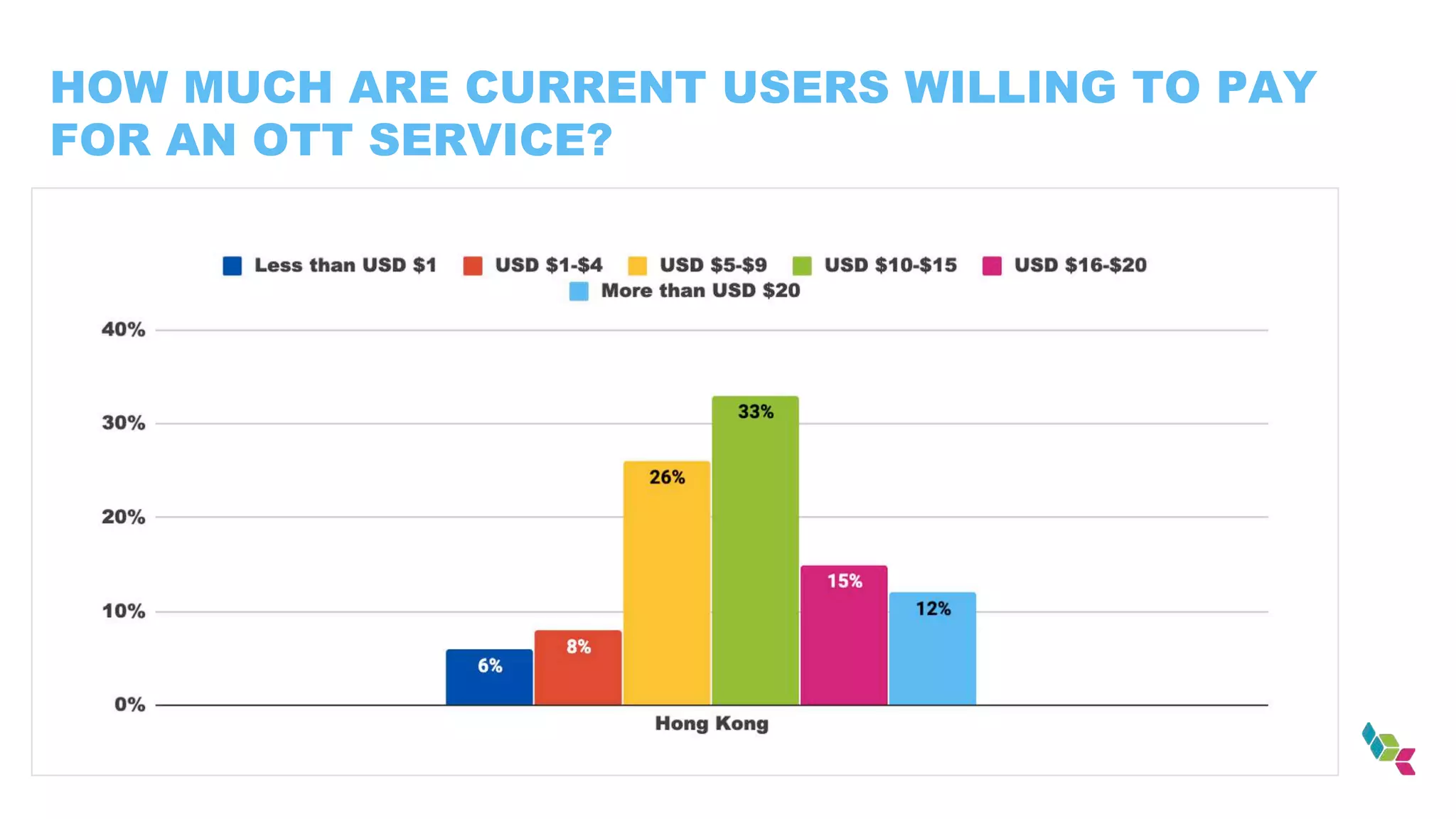 HOW MUCH ARE CURRENT USERS WILLING TO PAY FOR AN OTT SERVICE?

Less than USD \$1
USD \$1-\$4
USD \$5-\$9
USD \$10-\$15
USD \$16-\$20
More than USD \$20

40%
30%
20%
10%
0%

6%
8%
26%
33%
15%
12%

Hong Kong